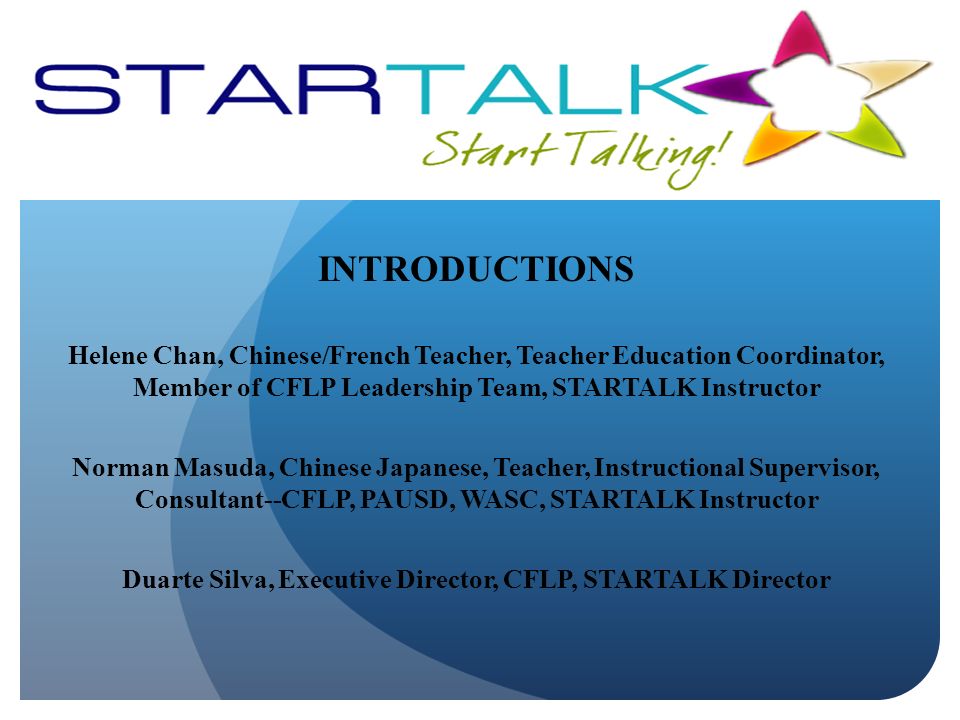 STARTALK
Start Talking!

INTRODUCTIONS

Helene Chan, Chinese/French Teacher, Teacher Education Coordinator, Member of CFLP Leadership Team, STARTALK Instructor

Norman Masuda, Chinese Japanese, Teacher, Instructional Supervisor, Consultant--CFLP, PAUSD, WASC, STARTALK Instructor

Duarte Silva, Executive Director, CFLP, STARTALK Director